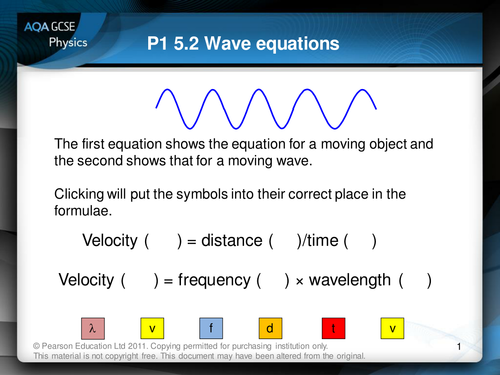 AQA GCSE
Physics

P1 5.2 Wave equations

The first equation shows the equation for a moving object and the second shows that for a moving wave.

Clicking will put the symbols into their correct place in the formulae.

Velocity (   ) = distance (   )/time (   )

Velocity (   ) = frequency (   ) × wavelength (   )

λ v f d t v

© Pearson Education Ltd 2011. Copying permitted for purchasing institution only.
This material is not copyright free. This document may have been altered from the original.

1